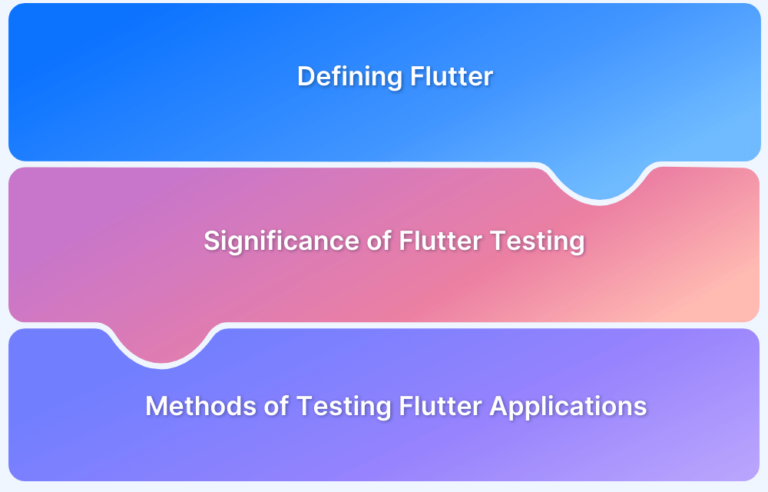 Defining Flutter

Significance of Flutter Testing

Methods of Testing Flutter Applications